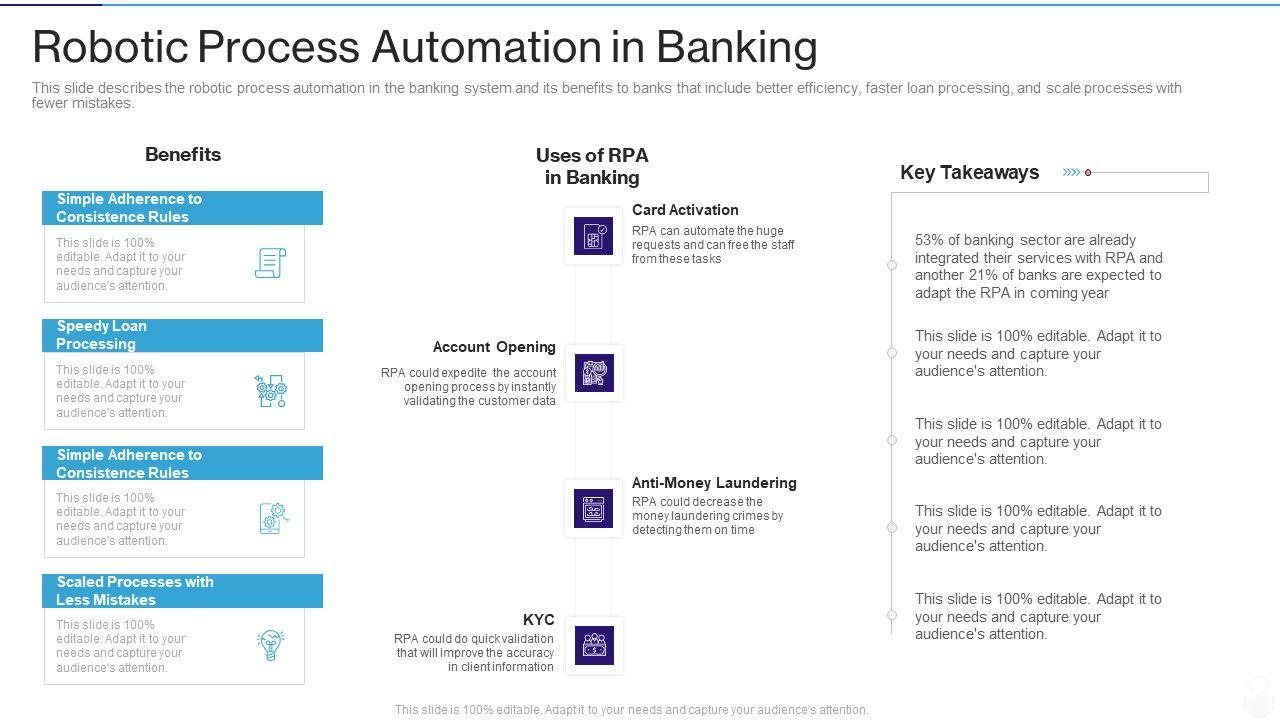 Robotic Process Automation in Banking

This slide describes the robotic process automation in the banking system and its benefits to banks that include better efficiency, faster loan processing, and scale processes with fewer mistakes.

Benefits

Simple Adherence to Consistence Rules

This slide is 100% editable. Adapt it to your needs and capture your audience's attention.

Speedy Loan Processing

This slide is 100% editable. Adapt it to your needs and capture your audience's attention.

Simple Adherence to Consistence Rules

This slide is 100% editable. Adapt it to your needs and capture your audience's attention.

Scaled Processes with Less Mistakes

This slide is 100% editable. Adapt it to your needs and capture your audience's attention.

Uses of RPA in Banking

Card Activation
RPA can automate the huge requests and can free the staff from these tasks

Account Opening
RPA could expedite the account opening process by instantly validating the customer data

Anti-Money Laundering
RPA could decrease the money laundering crimes by detecting them on time

KYC
RPA could do quick validation that will improve the accuracy in client information

Key Takeaways

53% of banking sector are already integrated their services with RPA and another 21% of banks are expected to adapt the RPA in coming year

This slide is 100% editable. Adapt it to your needs and capture your audience's attention.

This slide is 100% editable. Adapt it to your needs and capture your audience's attention.

This slide is 100% editable. Adapt it to your needs and capture your audience's attention.

This slide is 100% editable. Adapt it to your needs and capture your audience's attention.

This slide is 100% editable. Adapt it to your needs and capture your audience's attention.